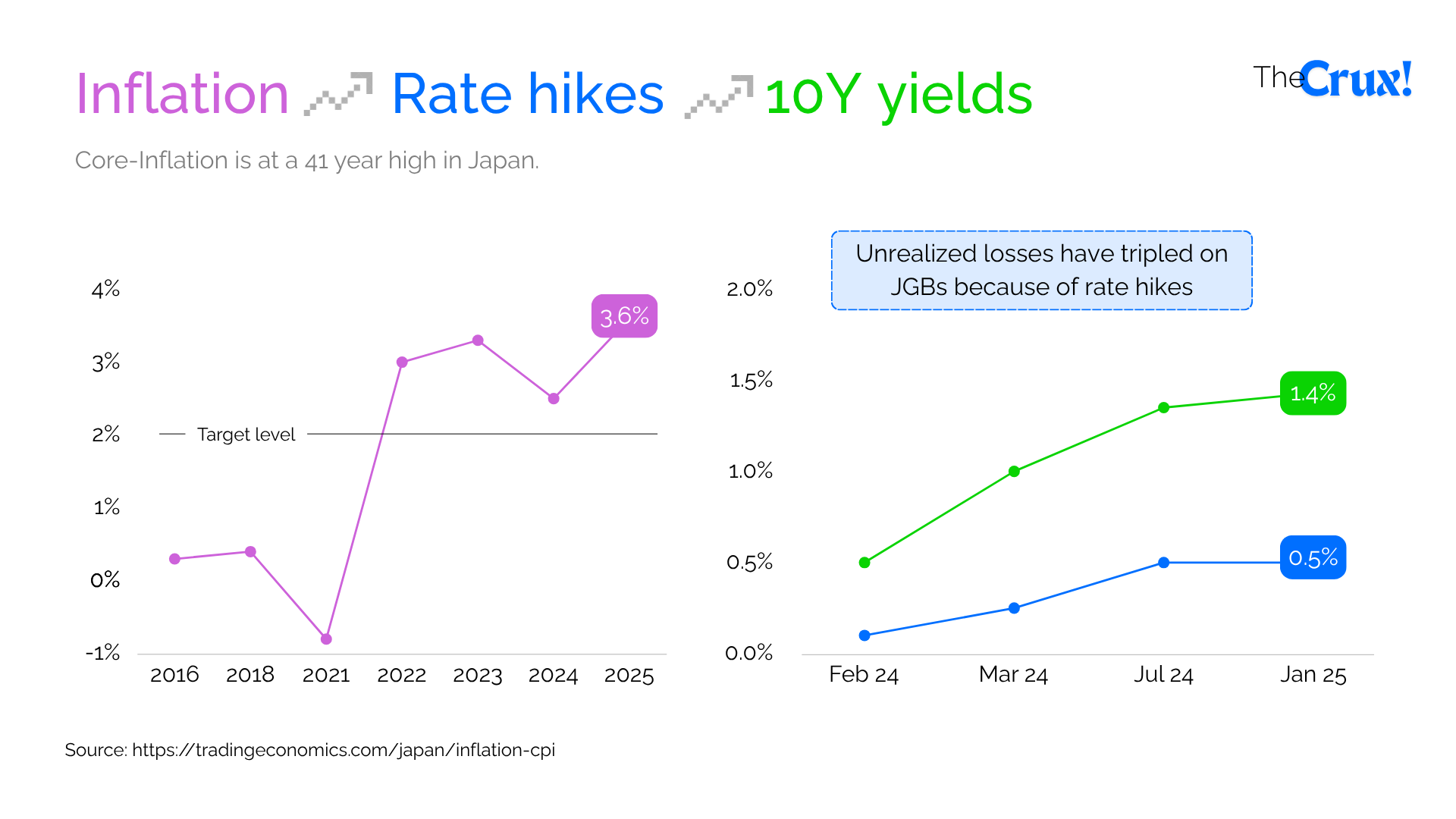 Inflation Rate hikes 10Y yields

TheCrux!

Core-Inflation is at a 41 year high in Japan.

4%
3%
2%
1%
0%
-1%

Target level

3.6%

2016 2018 2021 2022 2023 2024 2025

Unrealized losses have tripled on JGBs because of rate hikes

2.0%
1.5%
1.0%
0.5%
0.0%

1.4%

0.5%

Feb 24 Mar 24 Jul 24 Jan 25

Source: https://tradingeconomics.com/japan/inflation-cpi